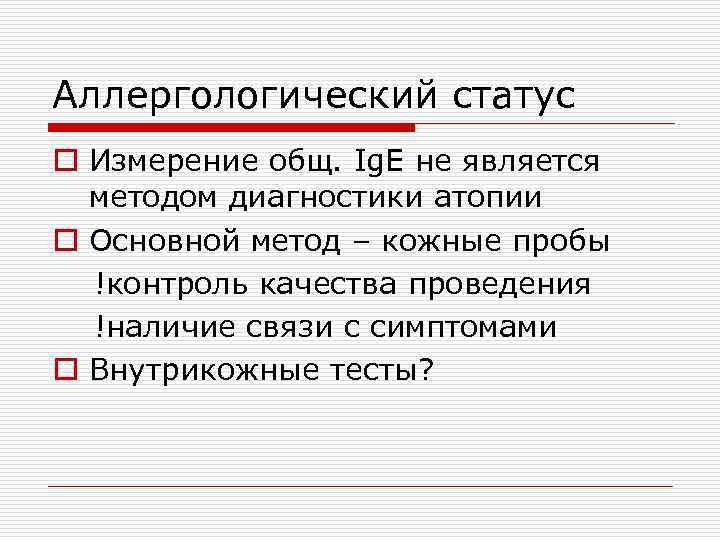 Аллергологический статус

Измерение общ. IgE не является методом диагностики атопии

Основной метод – кожные пробы

!контроль качества проведения

!наличие связи с симптомами

Внутрикожные тесты?